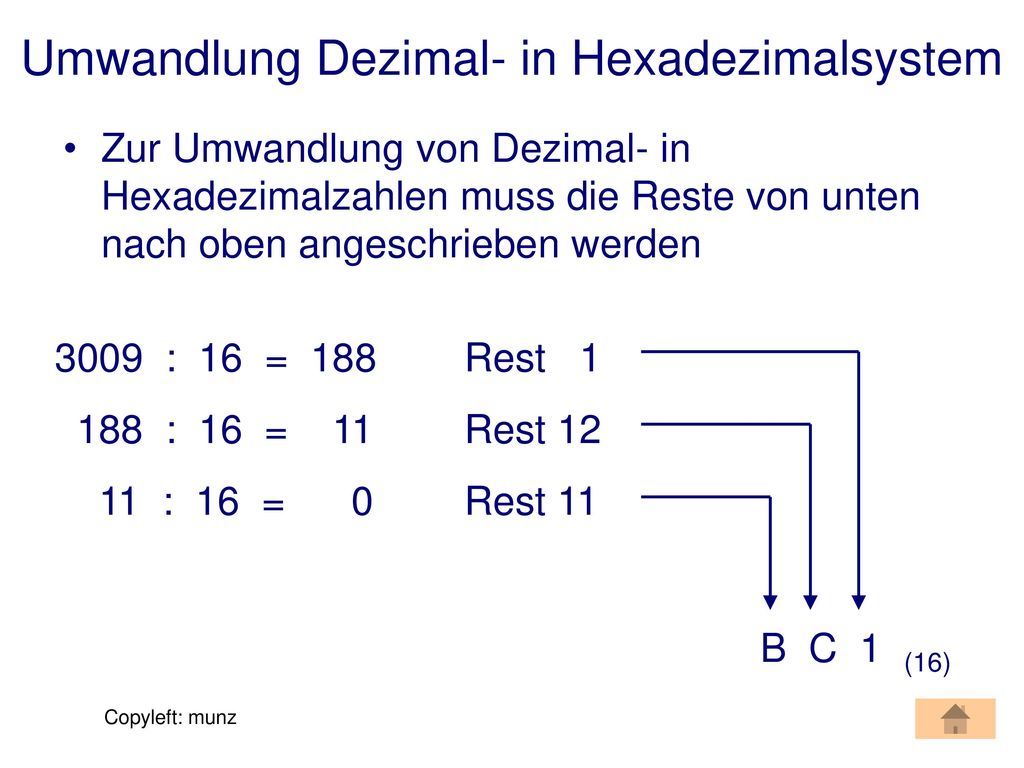 Umwandlung Dezimal- in Hexadezimalsystem

• Zur Umwandlung von Dezimal- in Hexadezimalzahlen muss die Reste von unten nach oben angeschrieben werden

3009 : 16 = 188 Rest 1

188 : 16 = 11 Rest 12

11 : 16 = 0 Rest 11

B C 1 (16)

Copyleft: munz